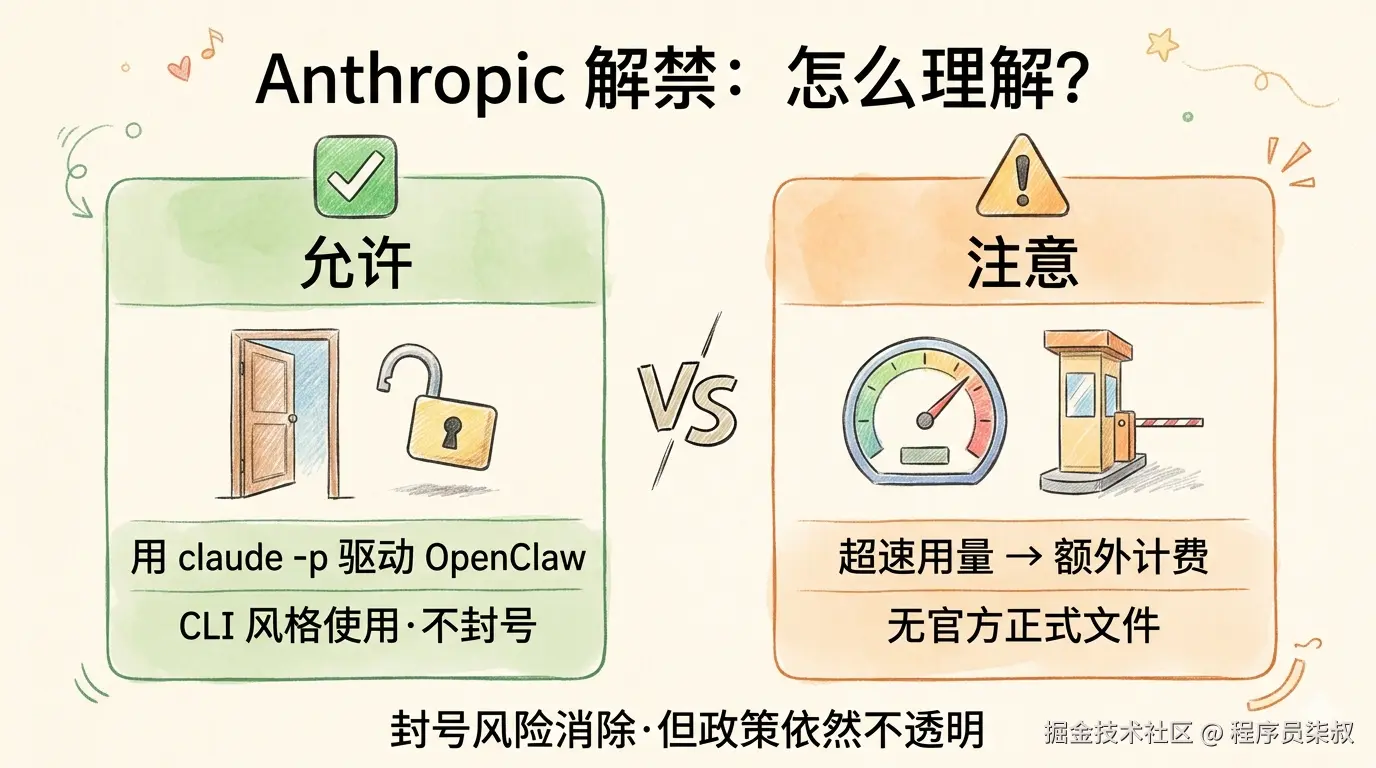 Anthropic 解禁：怎么理解？

允许

用 claude -p 驱动 OpenClaw

CLI 风格使用·不封号

VS

注意

超速用量 → 额外计费

无官方正式文件

封号风险消除·但政策依然不透明

掘金技术社区 @ 程序员柒叔